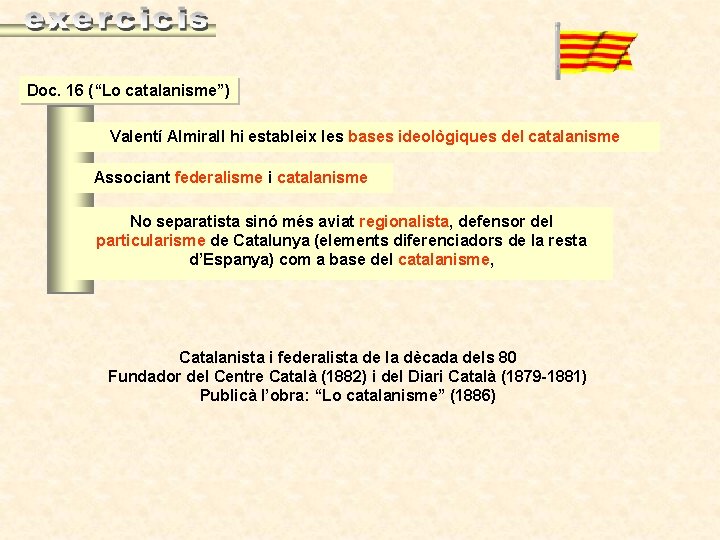 exercicis

Doc. 16 (“Lo catalanisme”)

Valentí Almirall hi estableix les bases ideològiques del catalanisme

Associant federalisme i catalanisme

No separatista sinó més aviat regionalista, defensor del particularisme de Catalunya (elements diferenciadors de la resta d’Espanya) com a base del catalanisme,

Catalanista i federalista de la dècada dels 80
Fundador del Centre Català (1882) i del Diari Català (1879-1881)
Publicà l’obra: “Lo catalanisme” (1886)